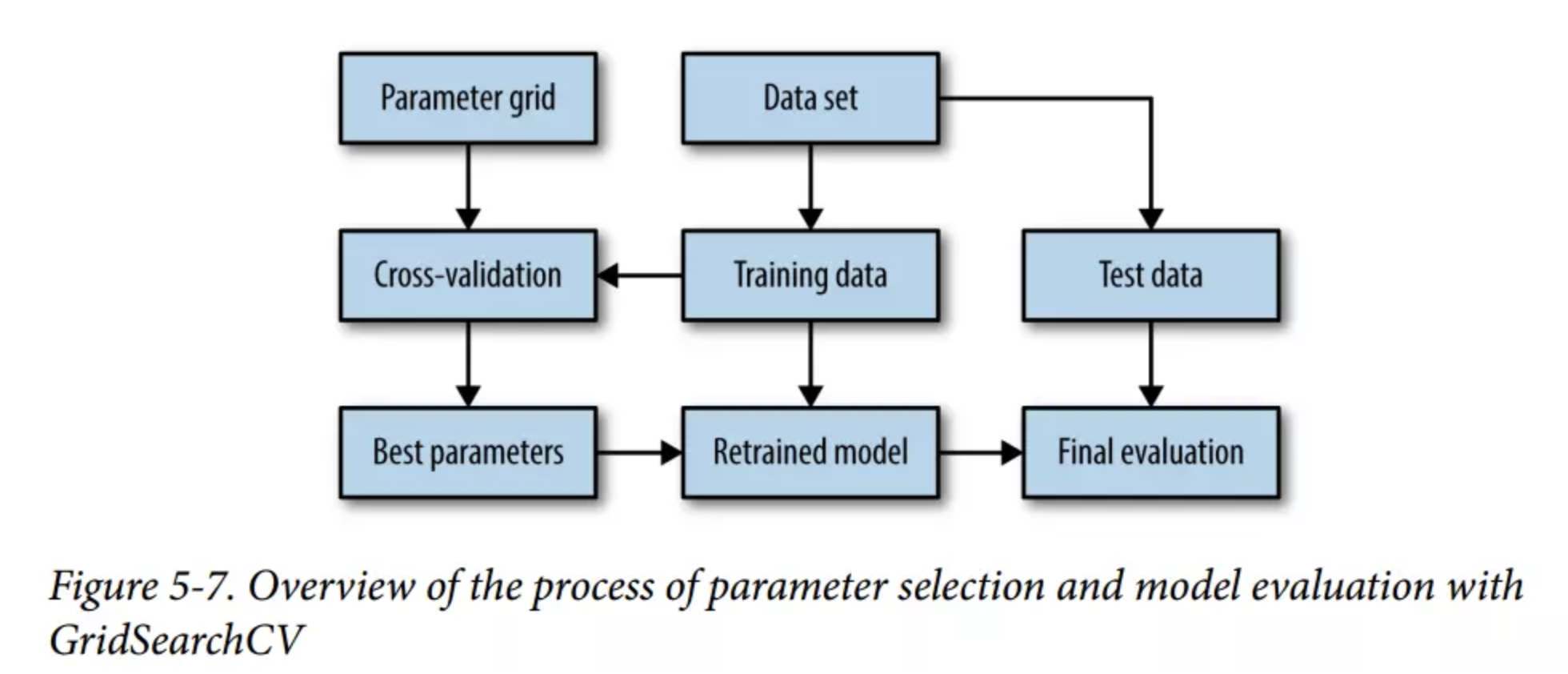 Parameter grid
Data set
Cross-validation
Training data
Test data
Best parameters
Retrained model
Final evaluation

Figure 5-7. Overview of the process of parameter selection and model evaluation with GridSearchCV